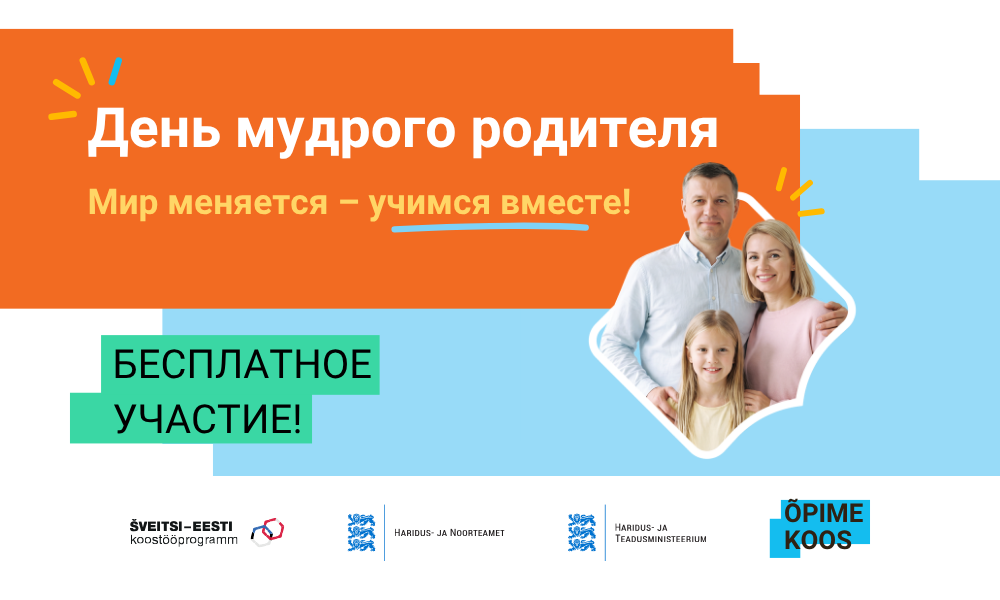 День мудрого родителя

Мир меняется – учимся вместе!

БЕСПЛАТНОЕ УЧАСТИЕ!

ŠVEITSI–EESTI koostööprogramm

Haridus- ja Noorteamet

Haridus- ja Teadusministeerium

ÕPIME KOOS